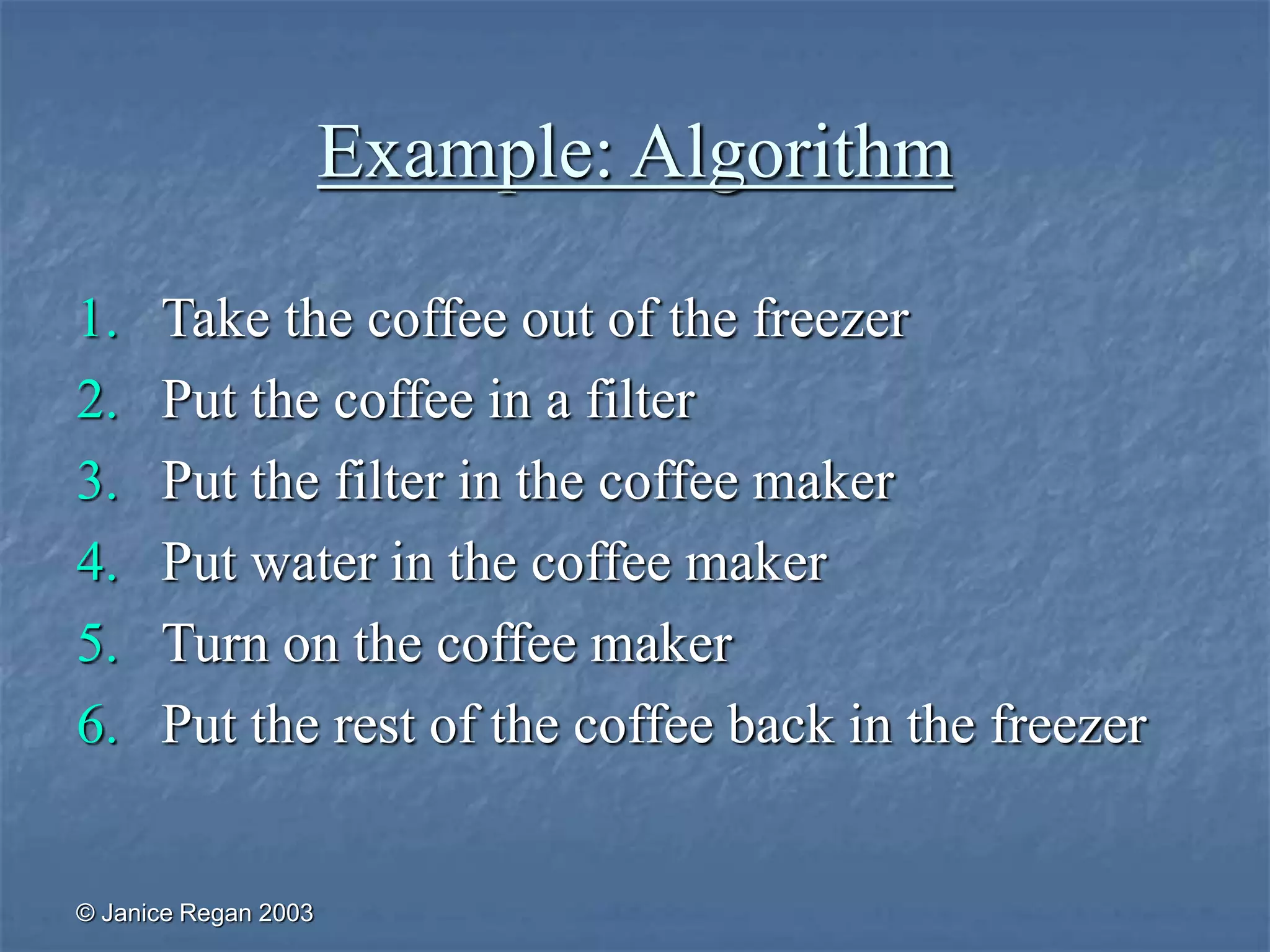 Example: Algorithm

1. Take the coffee out of the freezer
2. Put the coffee in a filter
3. Put the filter in the coffee maker
4. Put water in the coffee maker
5. Turn on the coffee maker
6. Put the rest of the coffee back in the freezer

© Janice Regan 2003